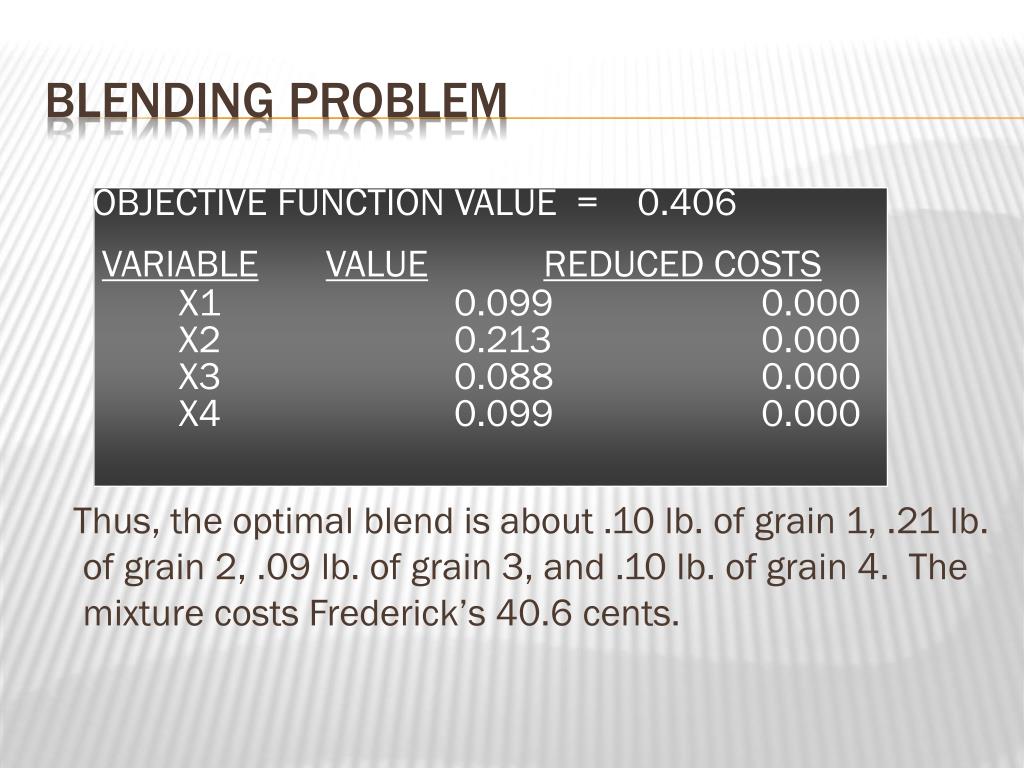 BLENDING PROBLEM

OBJECTIVE FUNCTION VALUE = 0.406

| VARIABLE | VALUE | REDUCED COSTS |
|---|---|---|
| X1 | 0.099 | 0.000 |
| X2 | 0.213 | 0.000 |
| X3 | 0.088 | 0.000 |
| X4 | 0.099 | 0.000 |

Thus, the optimal blend is about .10 lb. of grain 1, .21 lb. of grain 2, .09 lb. of grain 3, and .10 lb. of grain 4. The mixture costs Frederick's 40.6 cents.